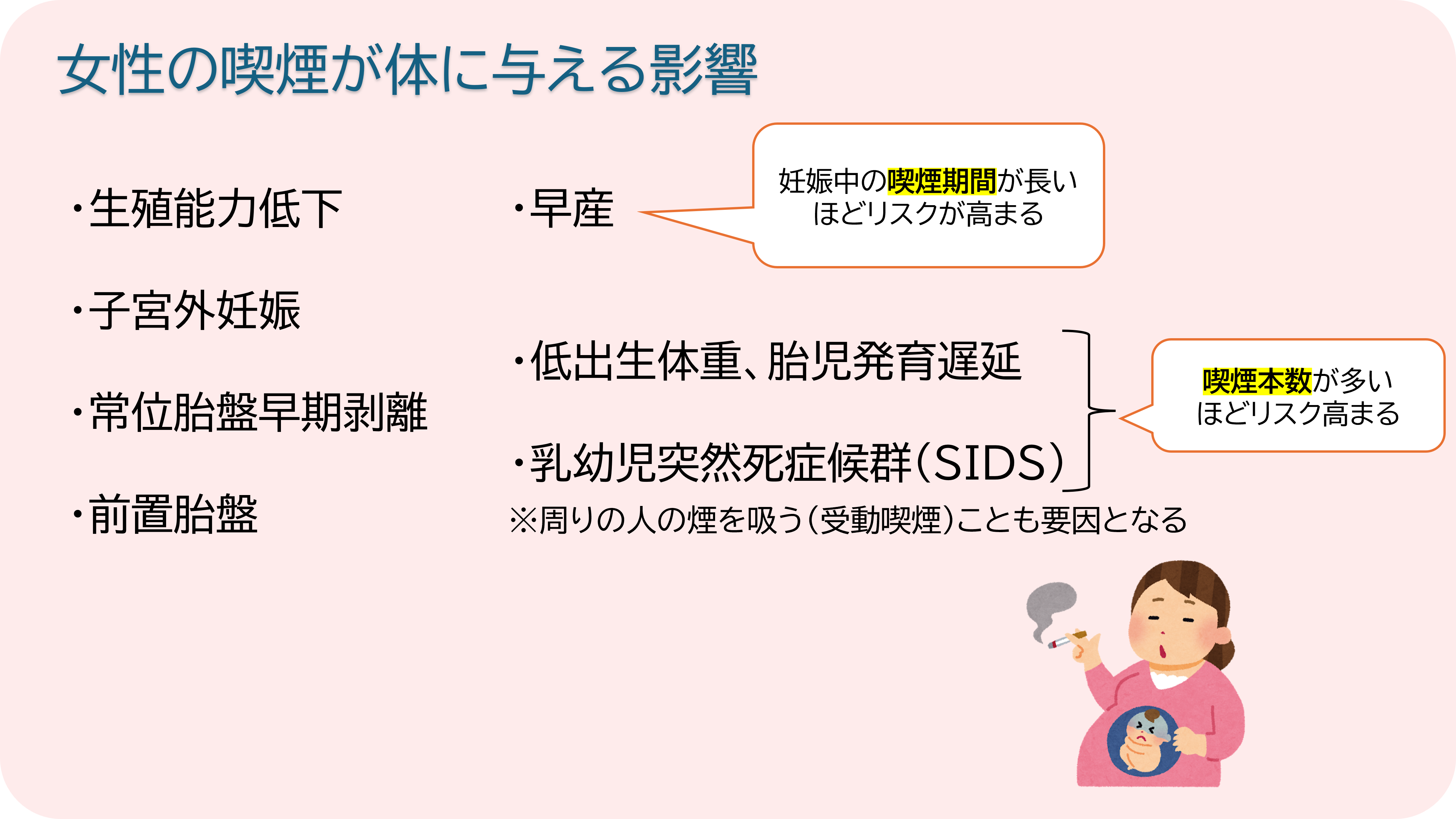 女性の喫煙が体に与える影響

・生殖能力低下

・子宮外妊娠

・常位胎盤早期剥離

・前置胎盤

・早産

妊娠中の喫煙期間が長いほどリスクが高まる

・低出生体重、胎児発育遅延

・乳幼児突然死症候群(SIDS)

喫煙本数が多いほどリスク高まる

※周りの人の煙を吸う(受動喫煙)ことも要因となる